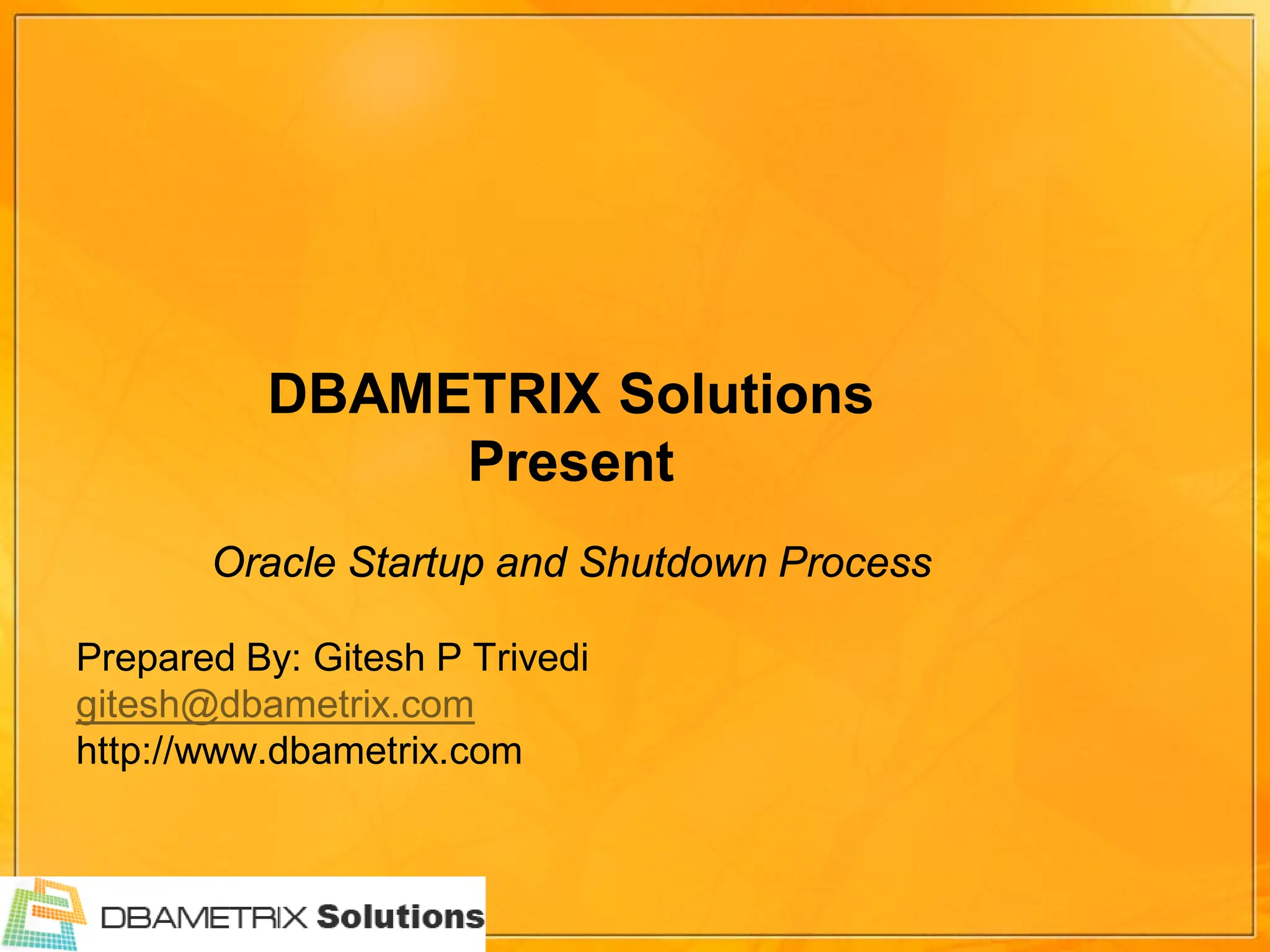 DBAMETRIX Solutions
Present

Oracle Startup and Shutdown Process

Prepared By: Gitesh P Trivedi
gitesh@dbametrix.com
http://www.dbametrix.com

DBAMETRIX Solutions